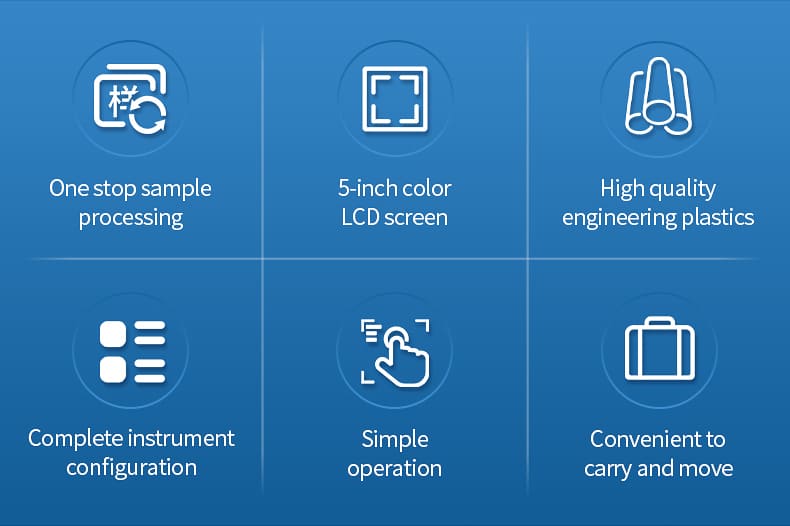 样

One stop sample processing

5-inch color LCD screen

High quality engineering plastics

Complete instrument configuration

Simple operation

Convenient to carry and move